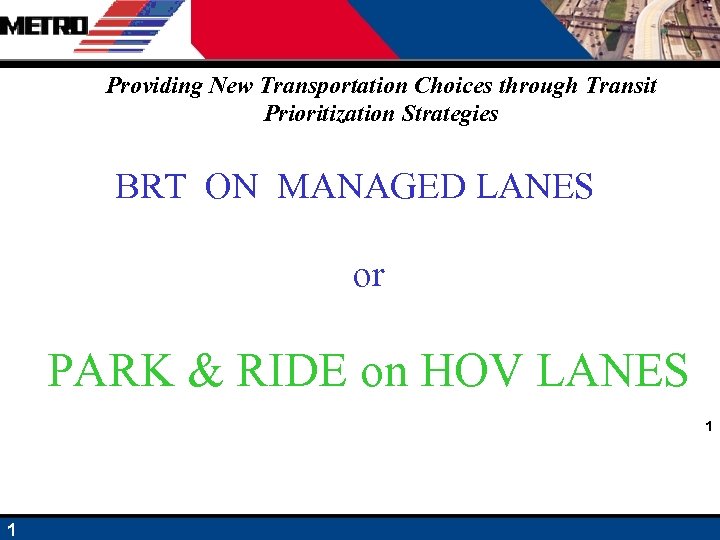 METRO

Providing New Transportation Choices through Transit Prioritization Strategies

BRT ON MANAGED LANES

or

PARK & RIDE on HOV LANES

1

1